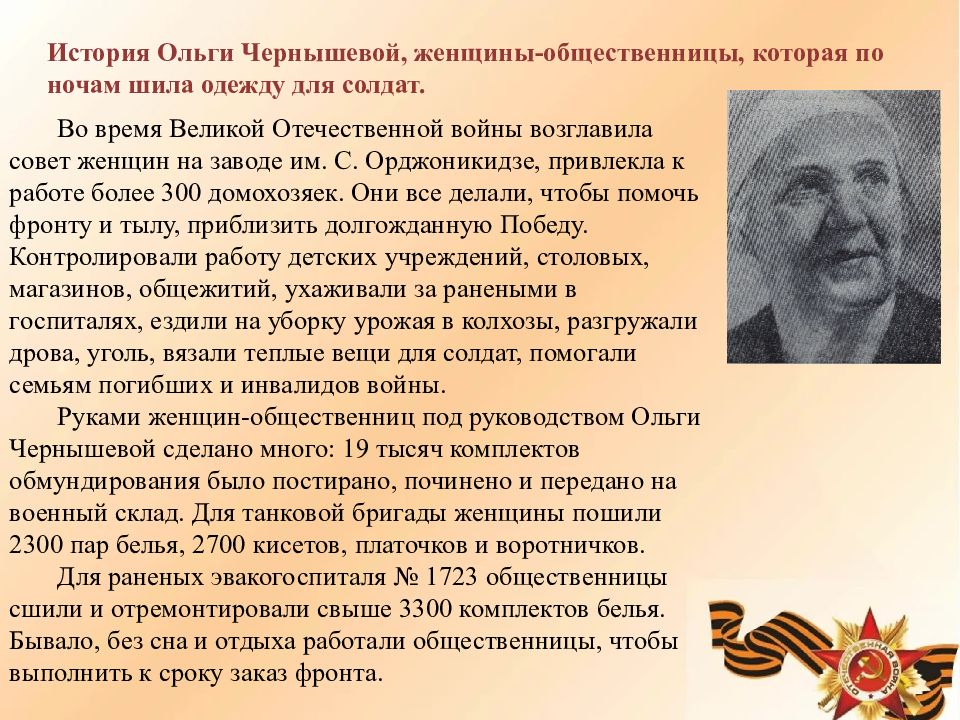 История Ольги Чернышевой, женщины-общественницы, которая по ночам шила одежду для солдат.

Во время Великой Отечественной войны возглавила совет женщин на заводе им. С. Орджоникидзе, привлекла к работе более 300 домохозяек. Они все делали, чтобы помочь фронту и тылу, приблизить долгожданную Победу. Контролировали работу детских учреждений, столовых, магазинов, общежитий, ухаживали за ранеными в госпиталях, ездили на уборку урожая в колхозы, разгружали дрова, уголь, вязали теплые вещи для солдат, помогали семьям погибших и инвалидов войны.

Руками женщин-общественниц под руководством Ольги Чернышевой сделано много: 19 тысяч комплектов обмундирования было постирано, починено и передано на военный склад. Для танковой бригады женщины пошили 2300 пар белья, 2700 кисетов, платочков и воротничков.

Для раненых эвакогоспиталя № 1723 общественницы сшили и отремонтировали свыше 3300 комплектов белья. Бывало, без сна и отдыха работали общественницы, чтобы выполнить к сроку заказ фронта.

ОТЕЧЕСТВЕННАЯ ВОЙНА